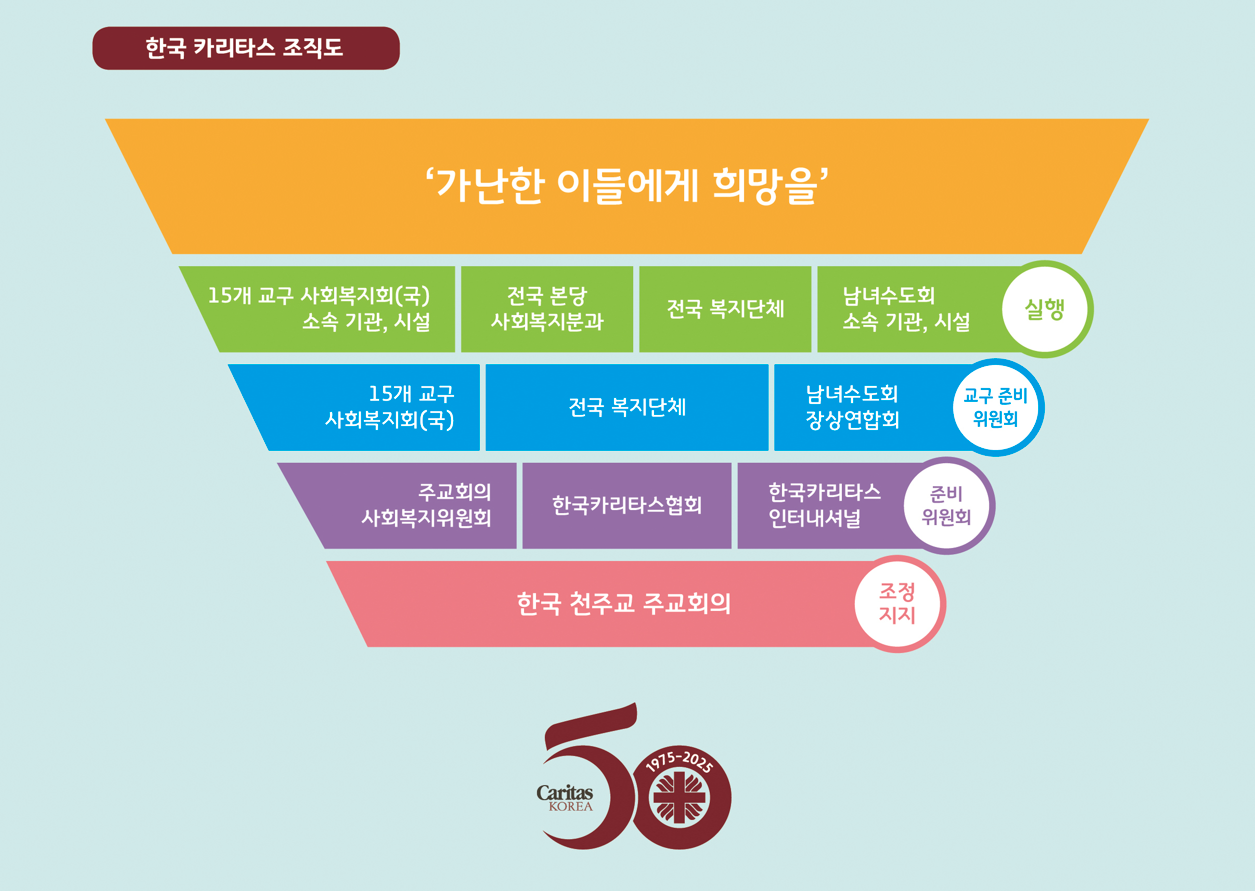 한국 카리타스 조직도

‘가난한 이들에게 희망을’

15개 교구 사회복지회(국) 소속 기관, 시설

전국 본당 사회복지분과

전국 복지단체

남녀수도회 소속 기관, 시설

실행

15개 교구 사회복지회(국)

전국 복지단체

남녀수도회 장상연합회

교구 준비 위원회

주교회의 사회복지위원회

한국카리타스협회

한국카리타스 인터내셔널

준비 위원회

한국 천주교 주교회의

조정 지지

Caritas KOREA

1975-2025